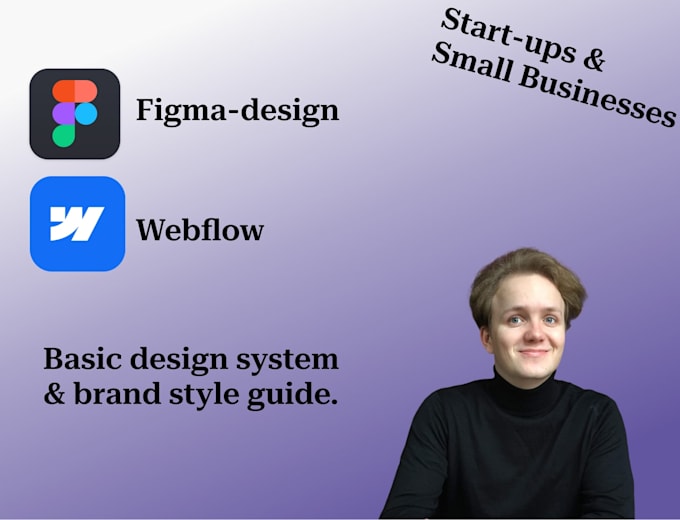 Start-ups & Small Businesses

Figma-design

Webflow

Basic design system & brand style guide.